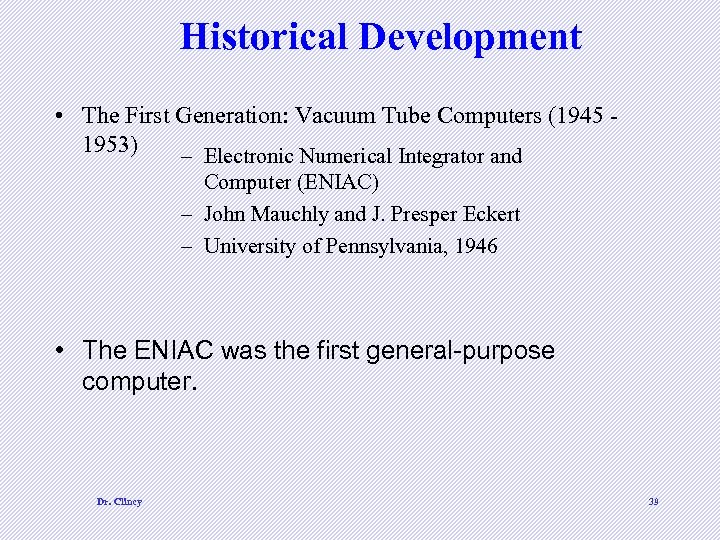 Historical Development

• The First Generation: Vacuum Tube Computers (1945 - 1953)

– Electronic Numerical Integrator and Computer (ENIAC)
– John Mauchly and J. Presper Eckert
– University of Pennsylvania, 1946

• The ENIAC was the first general-purpose computer.

Dr. Clincy

38